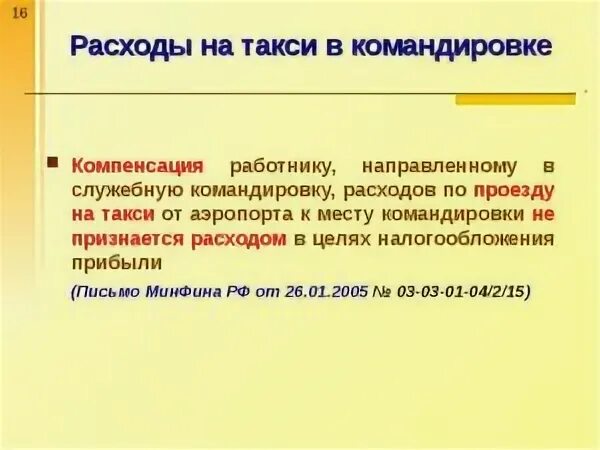 16

Расходы на такси в командировке

Компенсация работнику, направленному в служебную командировку, расходов по проезду на такси от аэропорта к месту командировки не признается расходом в целях налогообложения прибыли

(Письмо Минфина РФ от 26.01.2005 № 03-03-01-04/2/15)